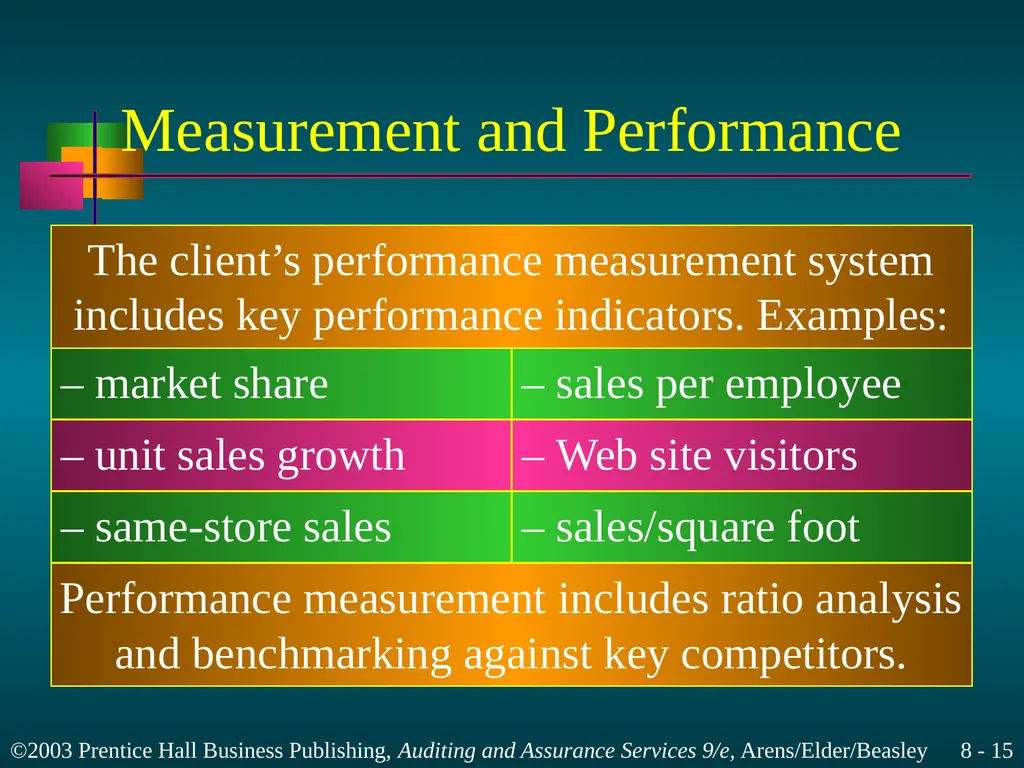 Measurement and Performance

The client’s performance measurement system includes key performance indicators. Examples:

| – market share | – sales per employee |
|---|---|
| – unit sales growth | – Web site visitors |
| – same-store sales | – sales/square foot |

Performance measurement includes ratio analysis and benchmarking against key competitors.

©2003 Prentice Hall Business Publishing, Auditing and Assurance Services 9/e, Arens/Elder/Beasley 8 - 15